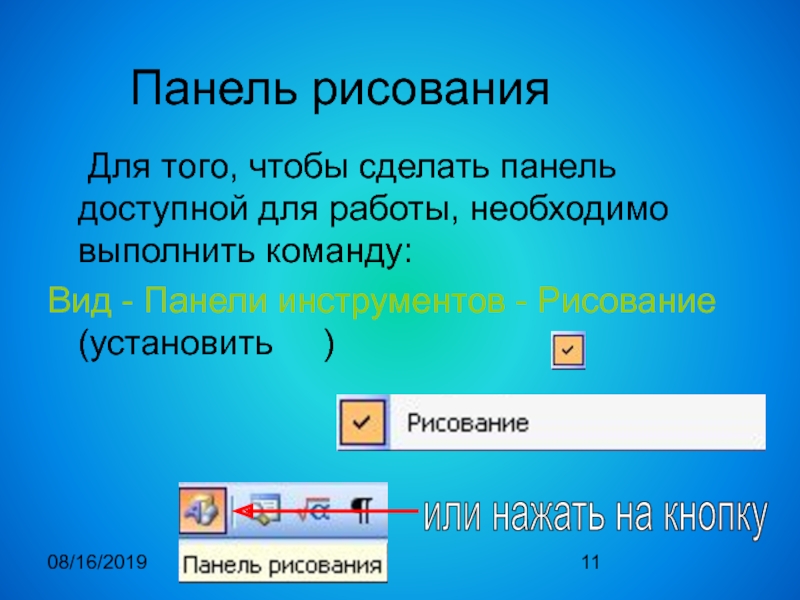 Панель рисования

Для того, чтобы сделать панель доступной для работы, необходимо выполнить команду:

Вид - Панели инструментов - Рисование (установить )

Рисование

или нажать на кнопку

Панель рисования

08/16/2019

11